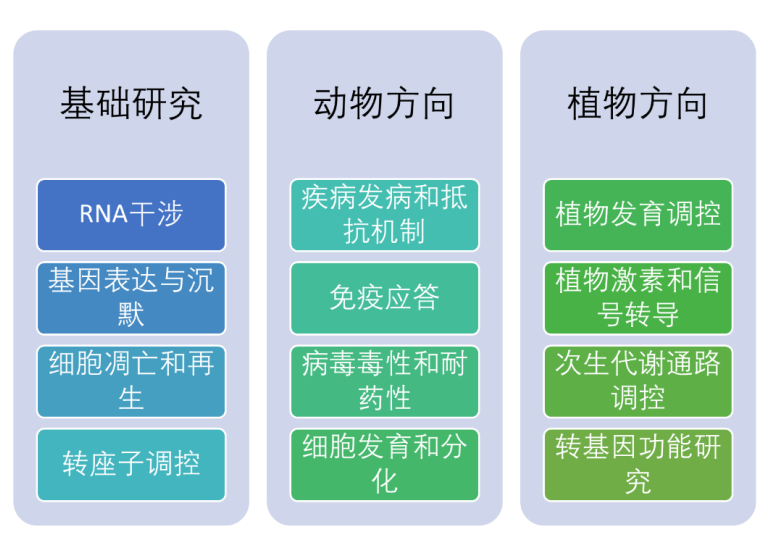 基础研究

RNA干涉

基因表达与沉默

细胞凋亡和再生

转座子调控

动物方向

疾病发病和抵抗机制

免疫应答

病毒毒性和耐药性

细胞发育和分化

植物方向

植物发育调控

植物激素和信号转导

次生代谢通路调控

转基因功能研究